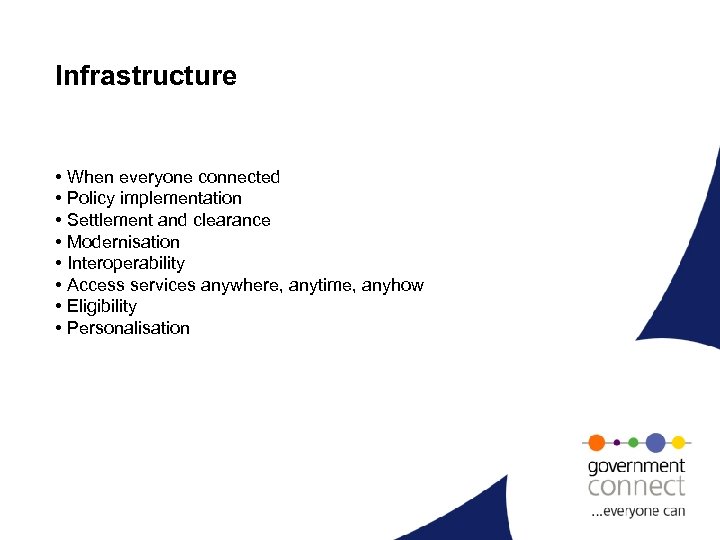 Infrastructure

• When everyone connected
• Policy implementation
• Settlement and clearance
• Modernisation
• Interoperability
• Access services anywhere, anytime, anyhow
• Eligibility
• Personalisation

government
connect
...everyone can